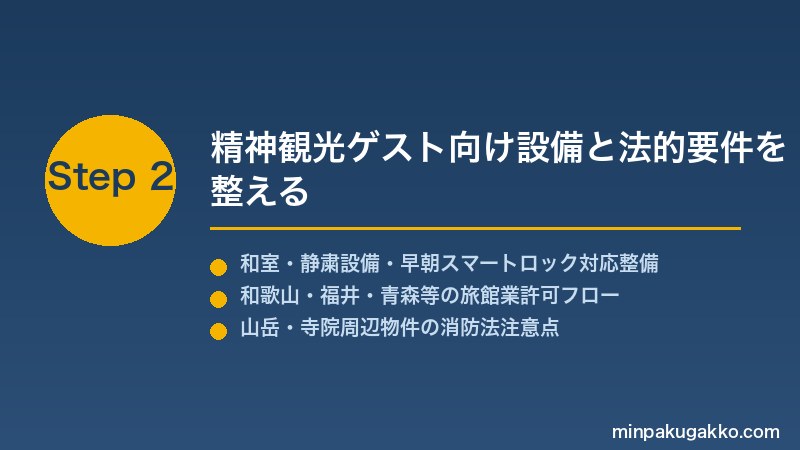 Step 2

精神観光ゲスト向け設備と法的要件を整える

和室・静粛設備・早朝スマートロック対応整備
和歌山・福井・青森等の旅館業許可フロー
山岳・寺院周辺物件の消防法注意点

minpakugakko.com